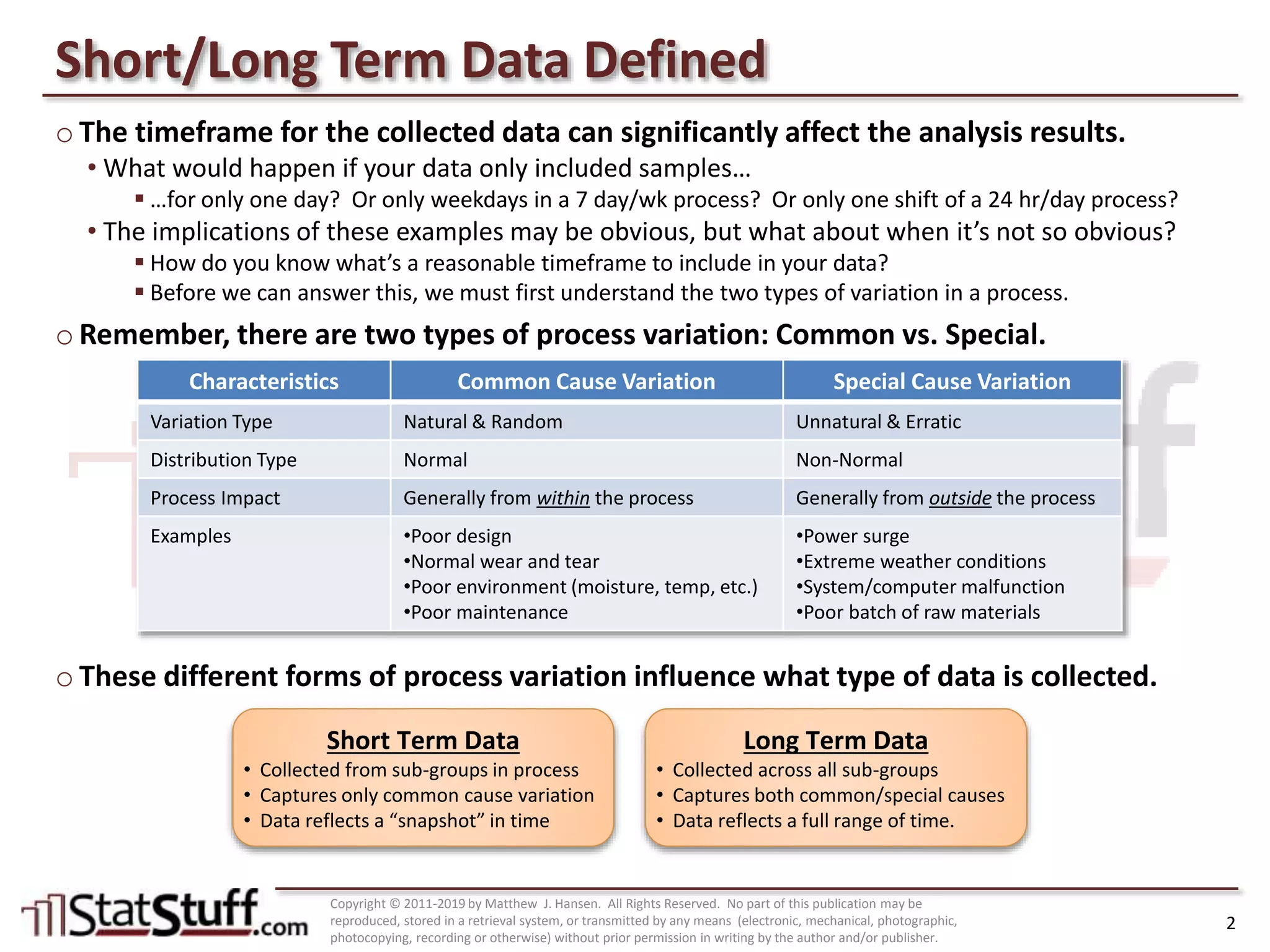 Short/Long Term Data Defined

○ The timeframe for the collected data can significantly affect the analysis results.

• What would happen if your data only included samples…

▪ …for only one day? Or only weekdays in a 7 day/wk process? Or only one shift of a 24 hr/day process?

• The implications of these examples may be obvious, but what about when it's not so obvious?

▪ How do you know what's a reasonable timeframe to include in your data?

▪ Before we can answer this, we must first understand the two types of variation in a process.

○ Remember, there are two types of process variation: Common vs. Special.

| Characteristics | Common Cause Variation | Special Cause Variation |
|---|---|---|
| Variation Type | Natural & Random | Unnatural & Erratic |
| Distribution Type | Normal | Non-Normal |
| Process Impact | Generally from within the process | Generally from outside the process |
| Examples | •Poor design •Normal wear and tear •Poor environment (moisture, temp, etc.) •Poor maintenance | •Power surge •Extreme weather conditions •System/computer malfunction •Poor batch of raw materials |

○ These different forms of process variation influence what type of data is collected.

Short Term Data
• Collected from sub-groups in process
• Captures only common cause variation
• Data reflects a "snapshot" in time

Long Term Data
• Collected across all sub-groups
• Captures both common/special causes
• Data reflects a full range of time.

StatStuff.com

Copyright © 2011-2019 by Matthew J. Hansen. All Rights Reserved. No part of this publication may be reproduced, stored in a retrieval system, or transmitted by any means (electronic, mechanical, photographic, photocopying, recording or otherwise) without prior permission in writing by the author and/or publisher.

2